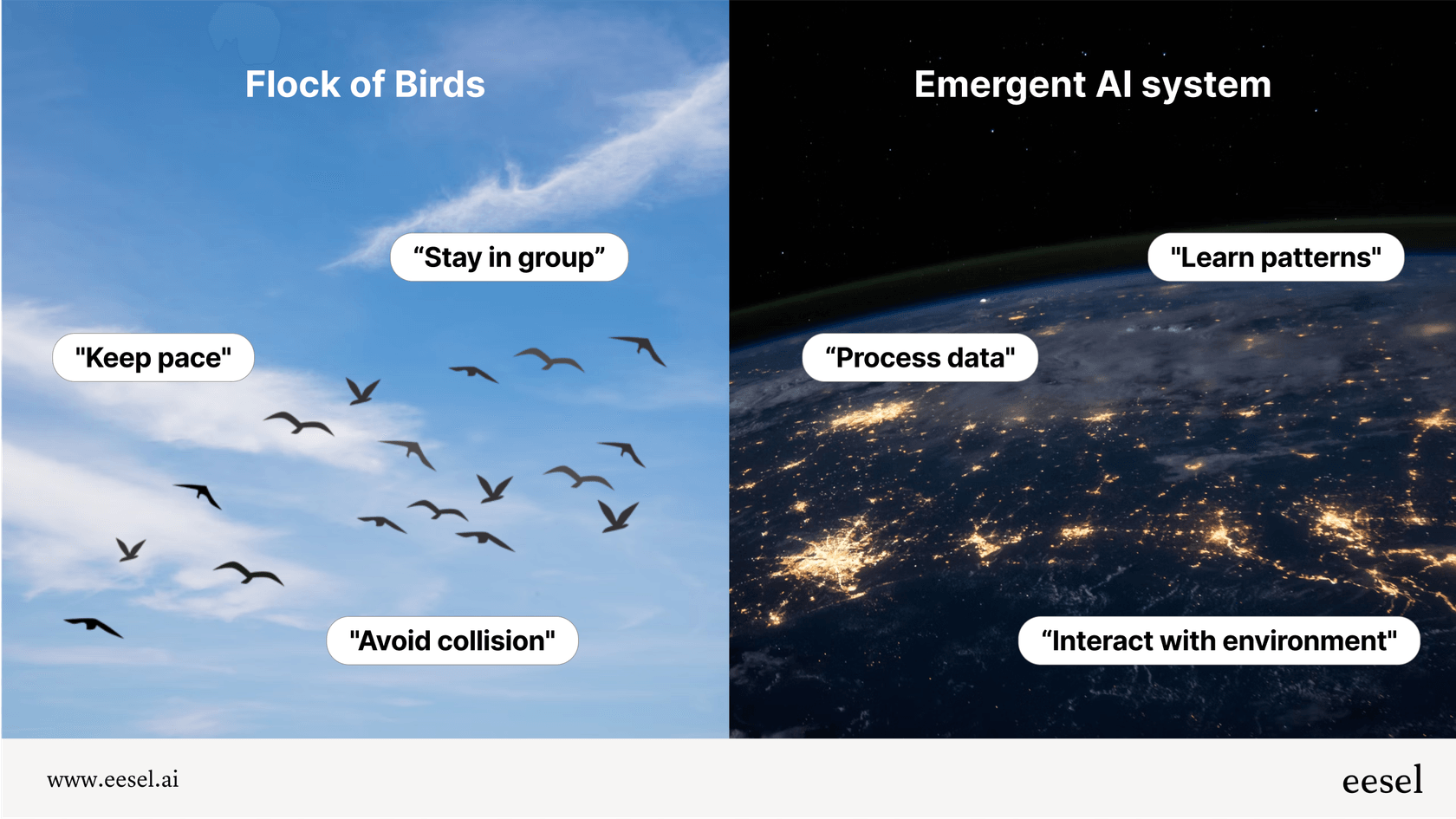 Flock of Birds

“Stay in group”

"Keep pace"

"Avoid collision"

Emergent AI system

"Learn patterns"

“Process data"

“Interact with environment"

www.eesel.ai

eesel